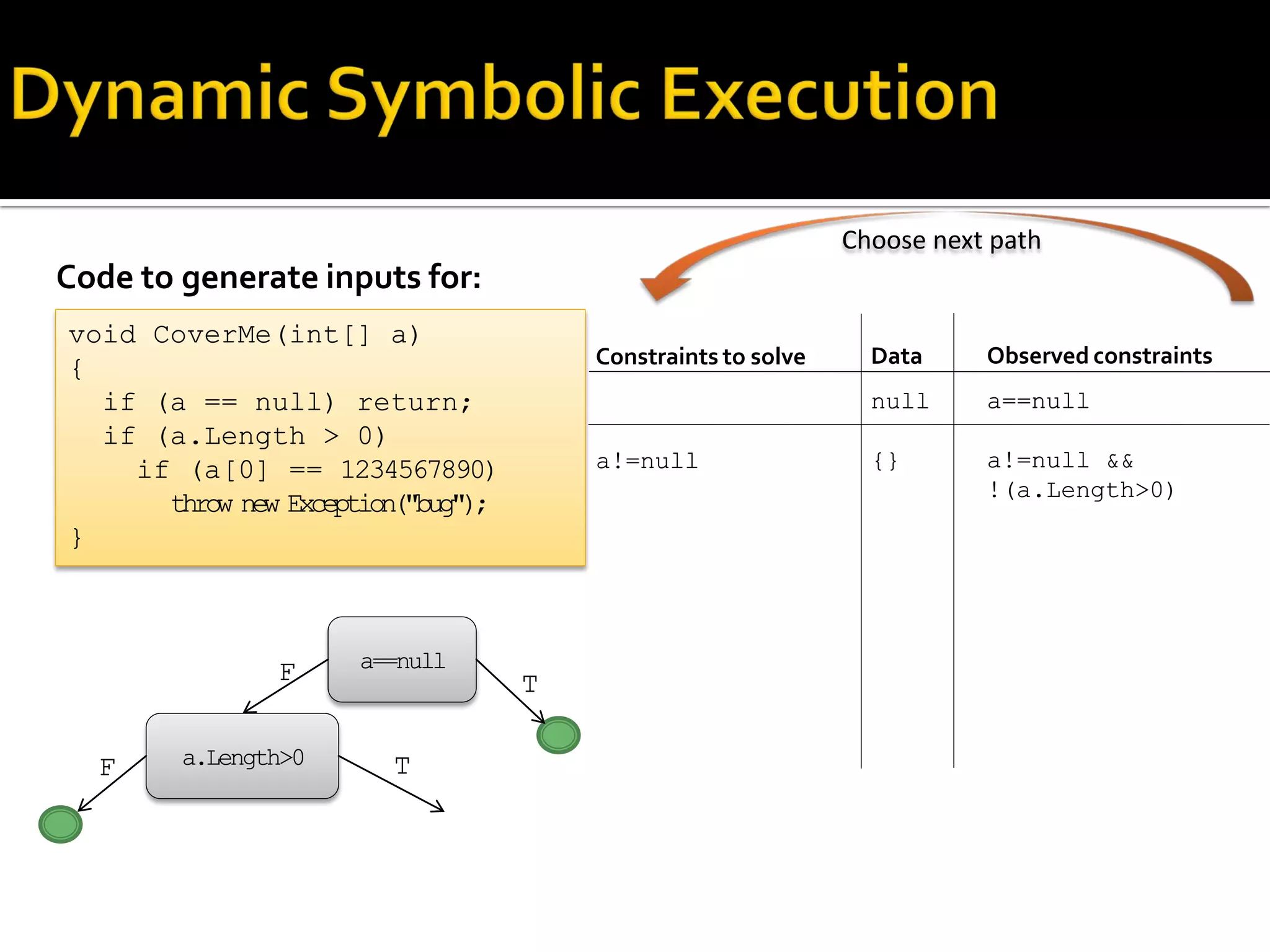 Dynamic Symbolic Execution

Choose next path

Code to generate inputs for:

void CoverMe(int[] a)
{
  if (a == null) return;
  if (a.Length > 0)
    if (a[0] == 1234567890)
      throw new Exception("bug");
}

| Constraints to solve | Data | Observed constraints |
|---|---|---|
| | null | a==null |
| a!=null | {} | a!=null && !(a.Length>0) |

a==null

F

T

a.Length>0

F

T